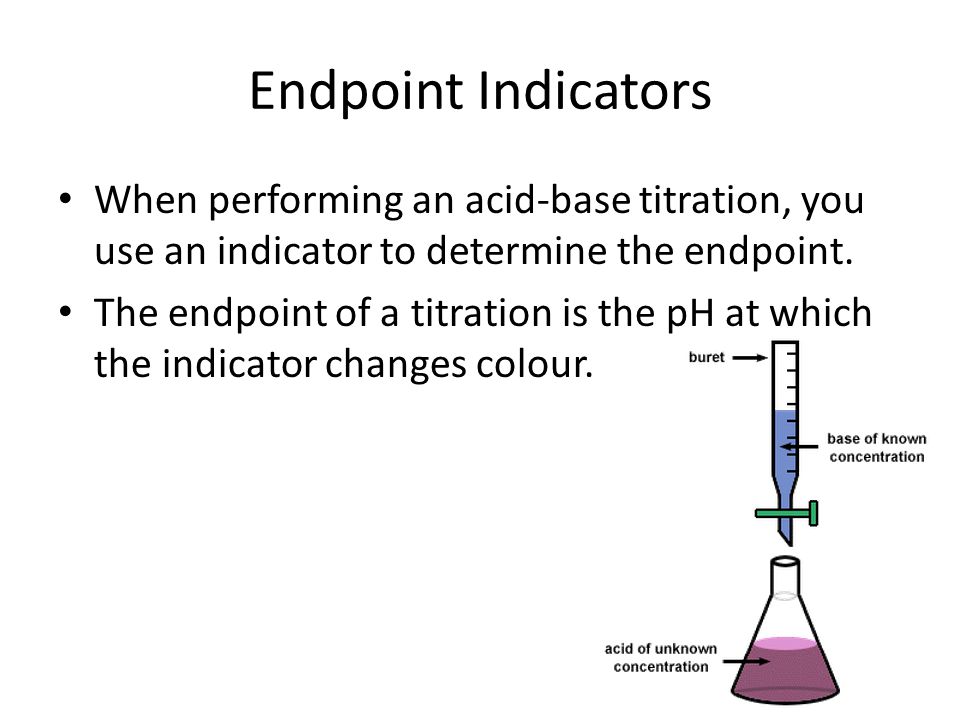 Endpoint Indicators

• When performing an acid-base titration, you use an indicator to determine the endpoint.

• The endpoint of a titration is the pH at which the indicator changes colour.

buret

base of known concentration

acid of unknown concentration